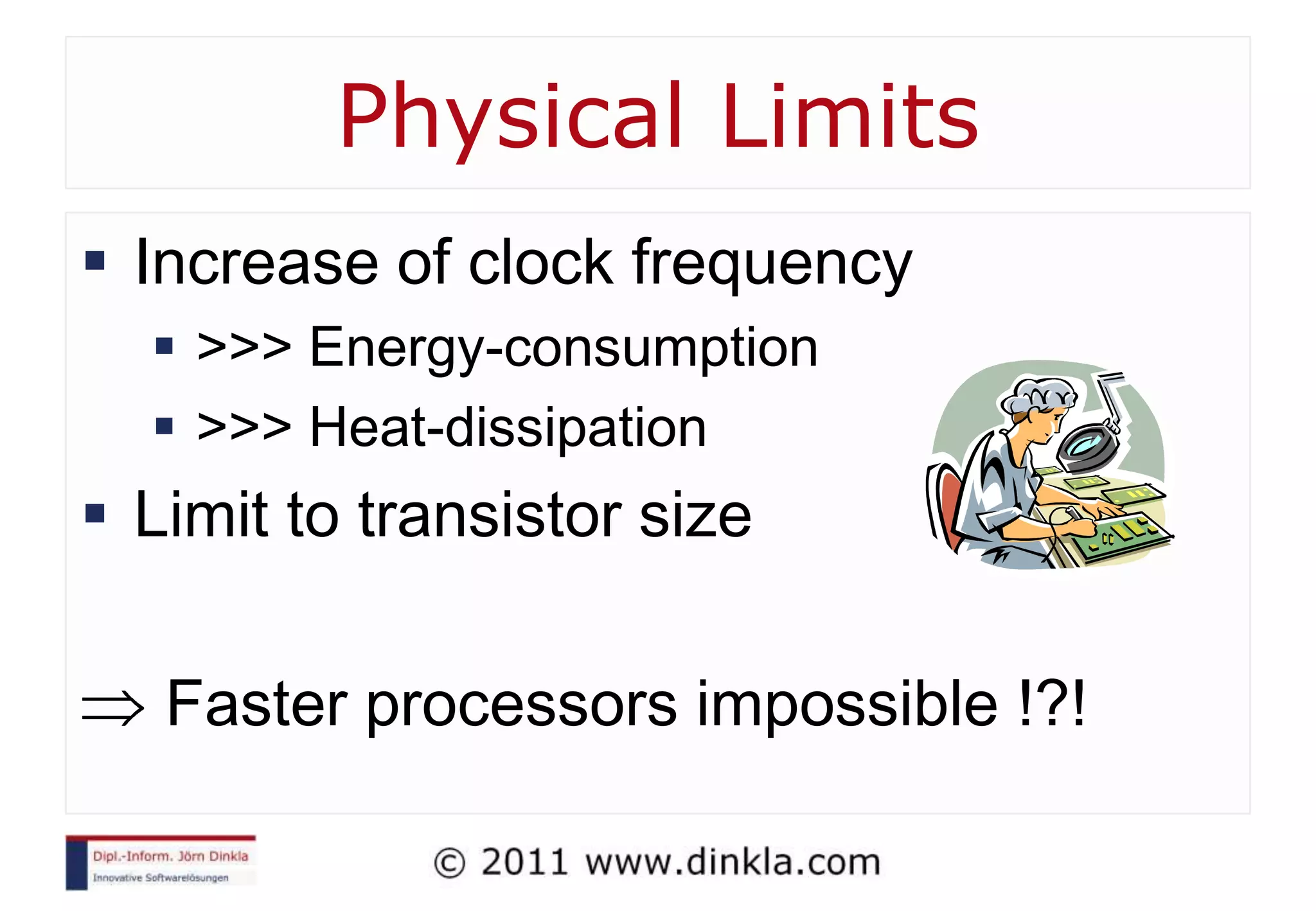 Physical Limits

▪ Increase of clock frequency
  ▪ >>> Energy-consumption
  ▪ >>> Heat-dissipation
▪ Limit to transistor size

$\Rightarrow$ Faster processors impossible !?!

Dipl.-Inform. Jörn Dinkla
Innovative Softwarelösungen

© 2011 www.dinkla.com